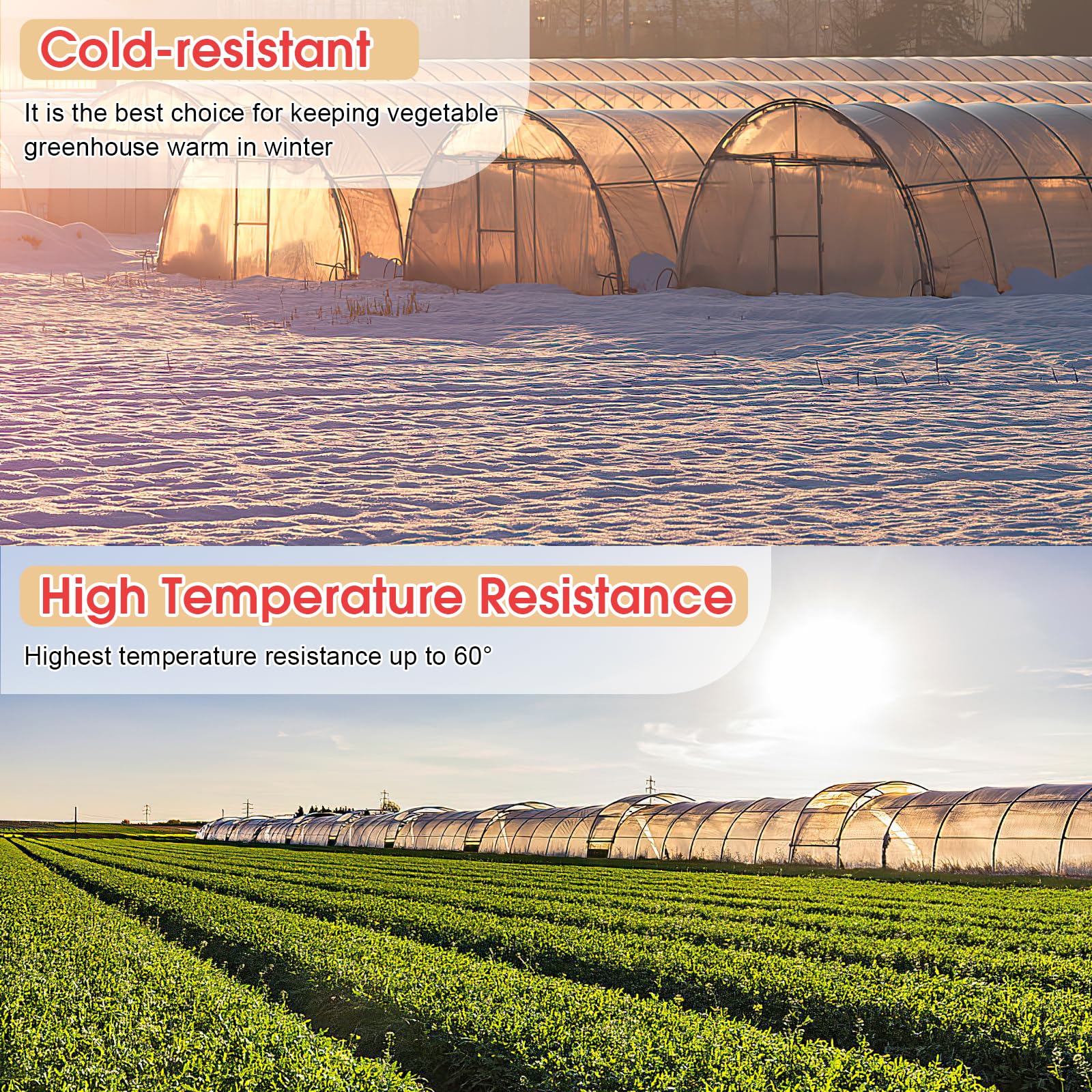 Cold-resistant

It is the best choice for keeping vegetable greenhouse warm in winter

High Temperature Resistance

Highest temperature resistance up to 60°